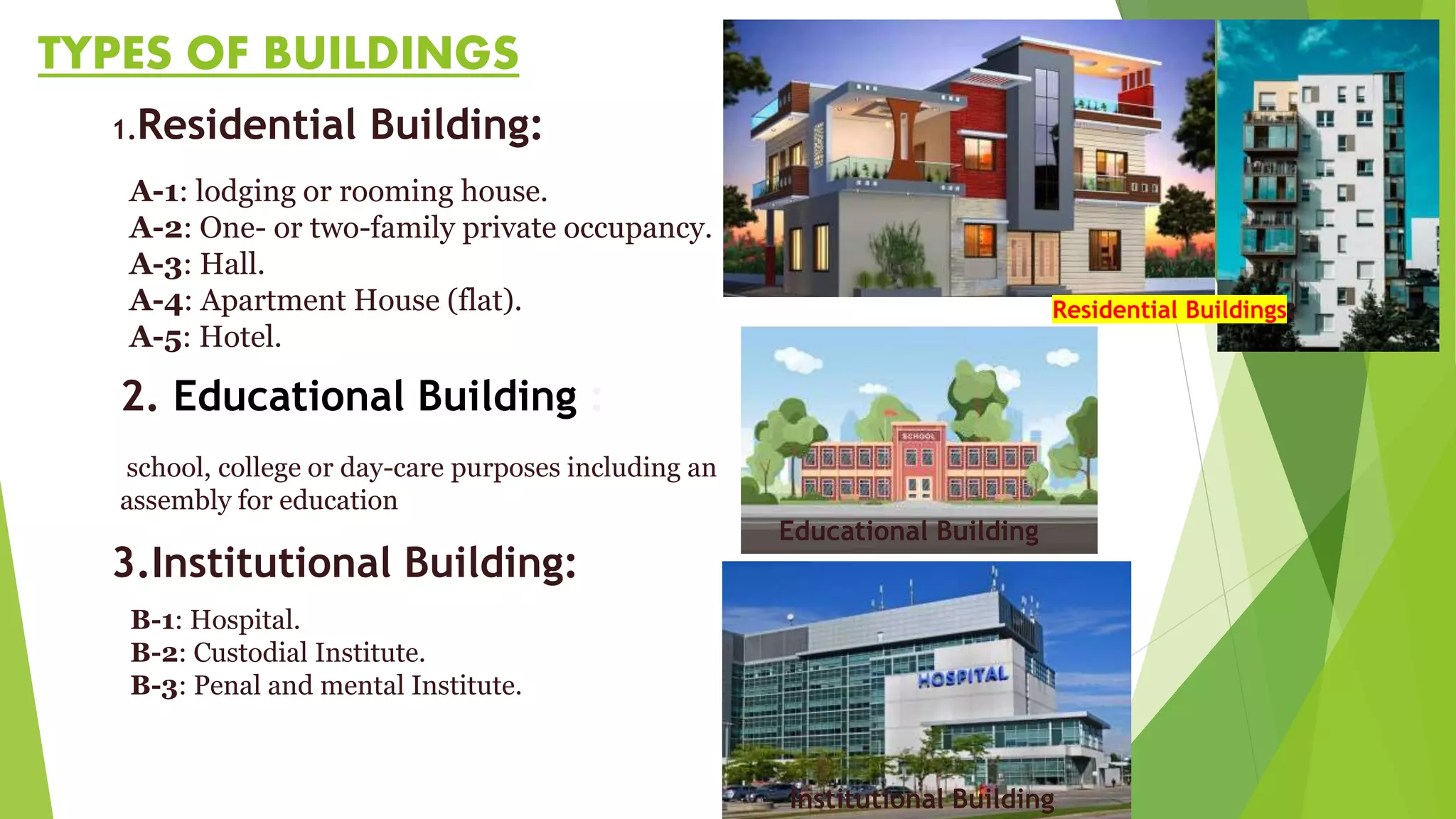 TYPES OF BUILDINGS

1.Residential Building:

A-1: lodging or rooming house.
A-2: One- or two-family private occupancy.
A-3: Hall.
A-4: Apartment House (flat).
A-5: Hotel.

2. Educational Building :

school, college or day-care purposes including an assembly for education

3.Institutional Building:

B-1: Hospital.
B-2: Custodial Institute.
B-3: Penal and mental Institute.

Residential Buildings

SCHOOL

Educational Building

HOSPITAL

Institutional Building